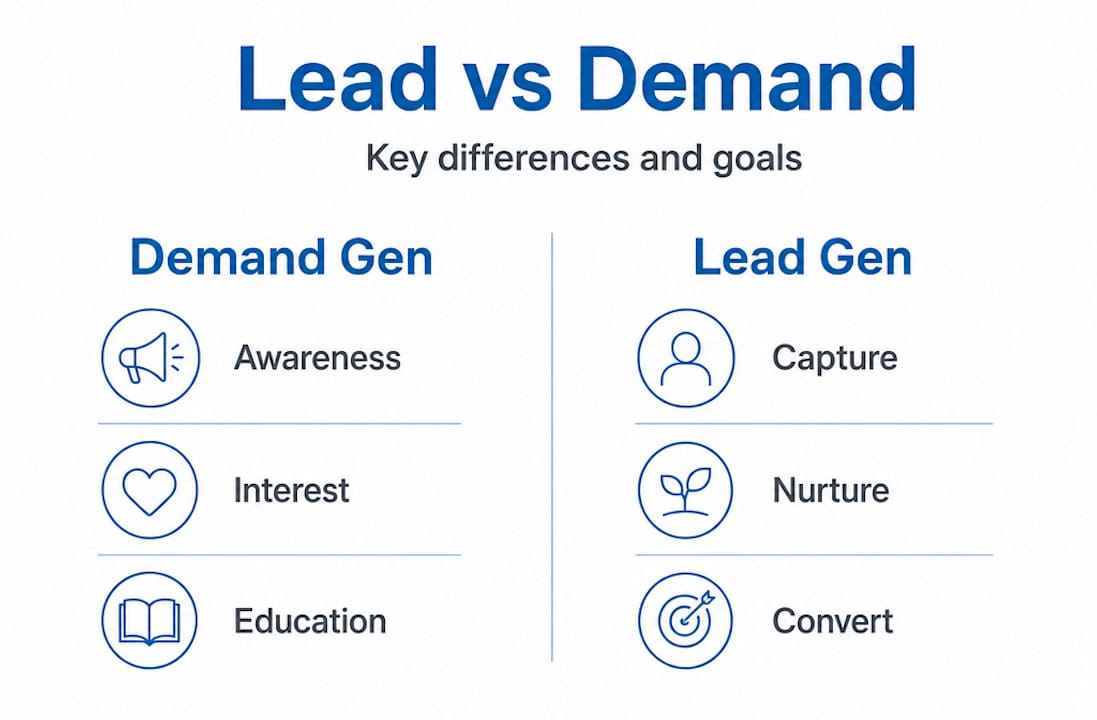 Lead vs Demand

Key differences and goals

Demand Gen

Awareness

Interest

Education

Lead Gen

Capture

Nurture

Convert